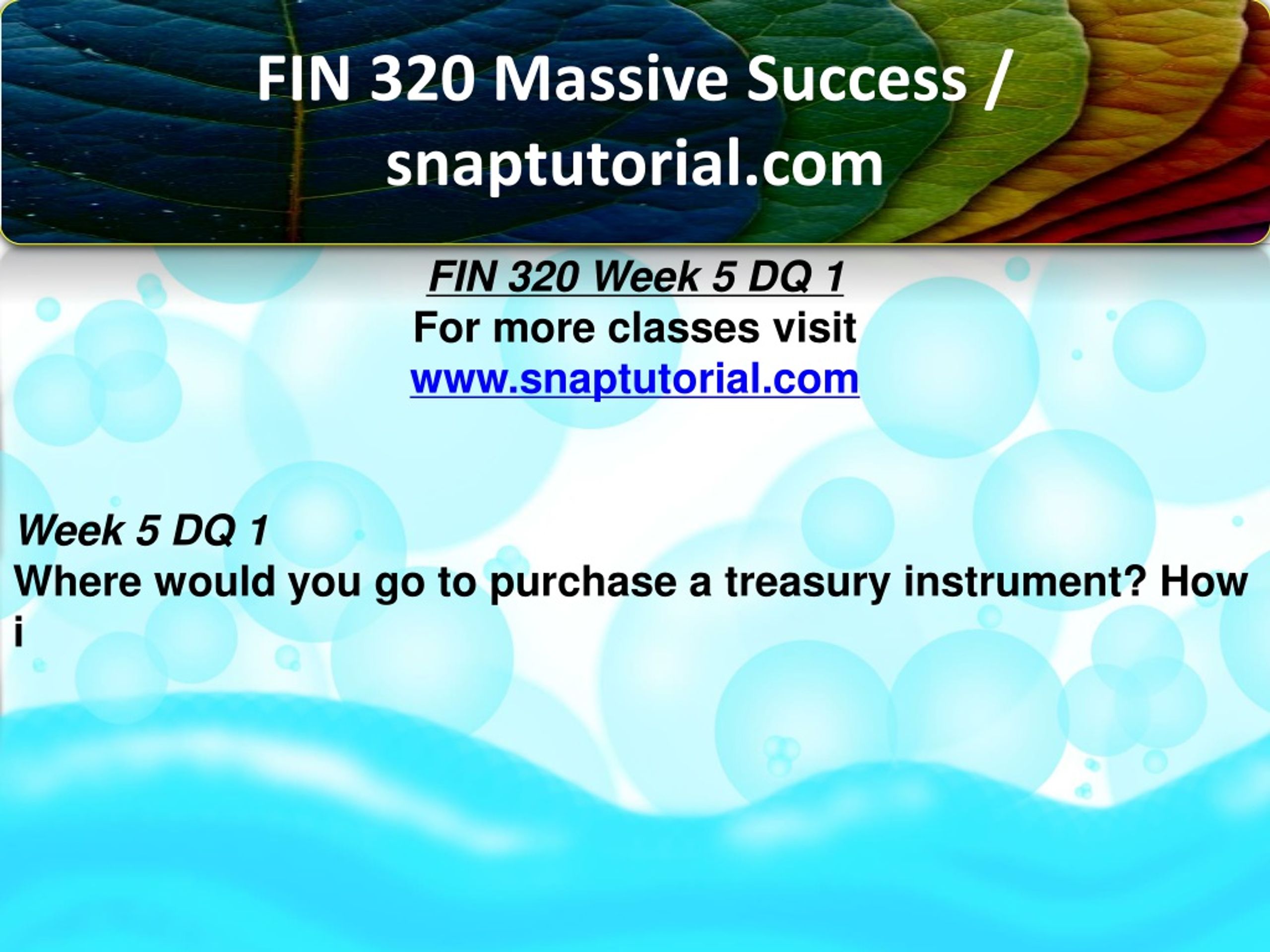 FIN 320 Massive Success / snaptutorial.com

FIN 320 Week 5 DQ 1
For more classes visit
www.snaptutorial.com

Week 5 DQ 1
Where would you go to purchase a treasury instrument? How i